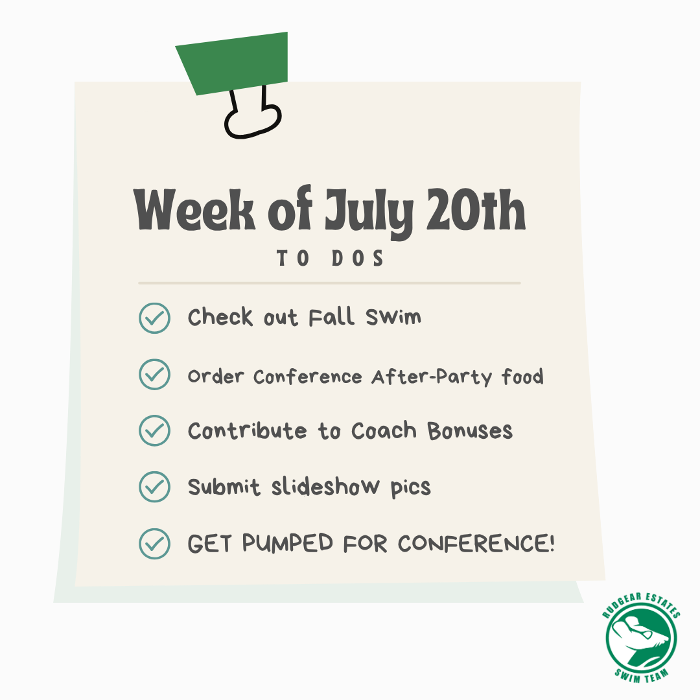 Week of July 20th

TO DOS

Check out Fall Swim

Order Conference After-Party food

Contribute to Coach Bonuses

Submit slideshow pics

GET PUMPED FOR CONFERENCE!

RUDGEAR ESTATES
SWIM TEAM